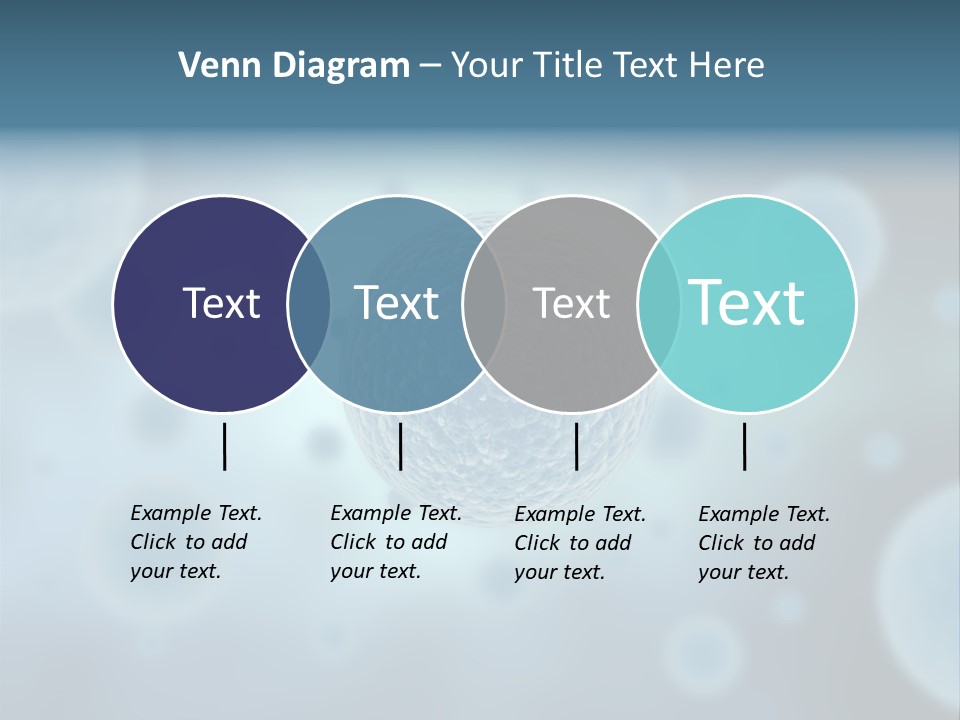 Venn Diagram – Your Title Text Here

Text

Text

Text

Text

Example Text. Click to add your text.

Example Text. Click to add your text.

Example Text. Click to add your text.

Example Text. Click to add your text.